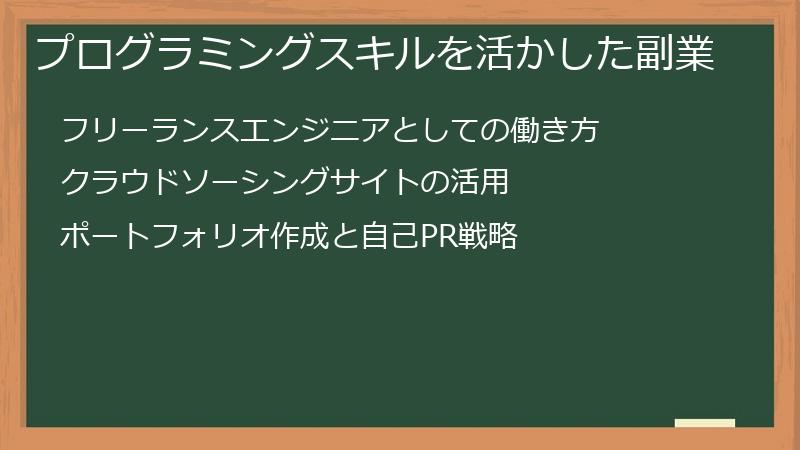 プログラミングスキルを活かした副業

フリーランスエンジニアとしての働き方

クラウドソーシングサイトの活用

ポートフォリオ作成と自己PR戦略